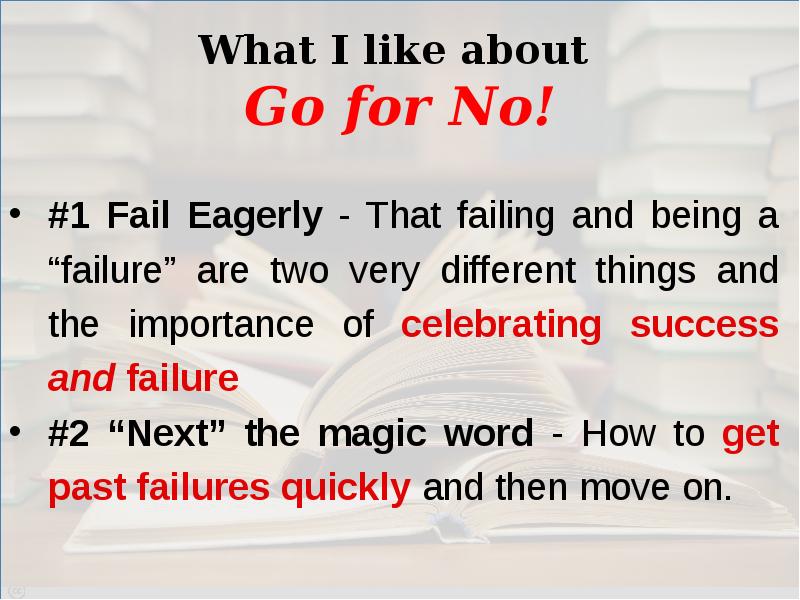 What I like about
Go for No!

• #1 Fail Eagerly - That failing and being a “failure” are two very different things and the importance of celebrating success and failure

• #2 “Next” the magic word - How to get past failures quickly and then move on.